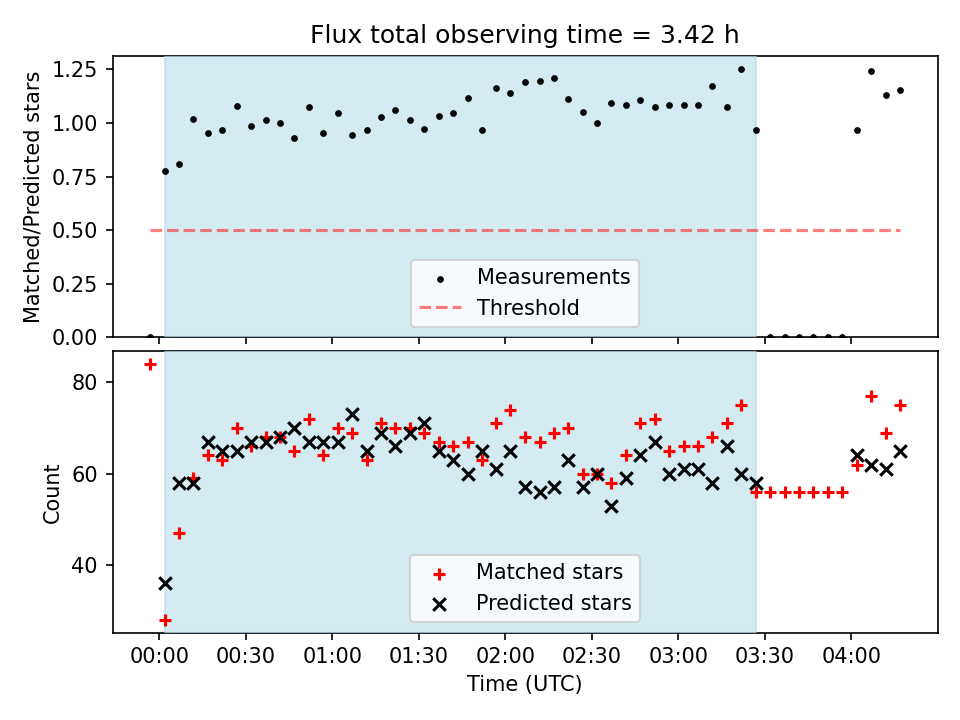 Flux total observing time = 3.42 h

Matched/Predicted stars

1.25
1.00
0.75
0.50
0.25
0.00

Measurements
Threshold

Count

80
60
40

Matched stars
Predicted stars

00:00 00:30 01:00 01:30 02:00 02:30 03:00 03:30 04:00

Time (UTC)